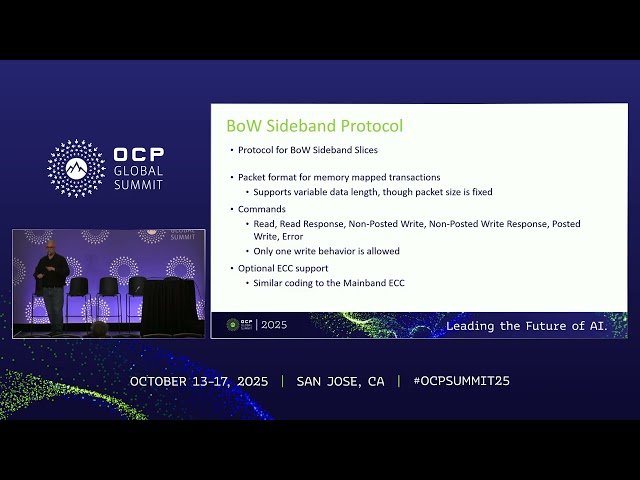 OCP GLOBAL SUMMIT

GLOBAL SUMMIT

BoW Sideband Protocol

• Protocol for BoW Sideband Slices

• Packet format for memory mapped transactions
  • Supports variable data length, though packet size is fixed
• Commands
  • Read, Read Response, Non-Posted Write, Non-Posted Write Response, Posted Write, Error
  • Only one write behavior is allowed
• Optional ECC support
  • Similar coding to the Mainband ECC

OCP GLOBAL SUMMIT | 2025

Leading the Future of AI.

OCTOBER 13-17, 2025 | SAN JOSE, CA | #OCPSUMMIT25